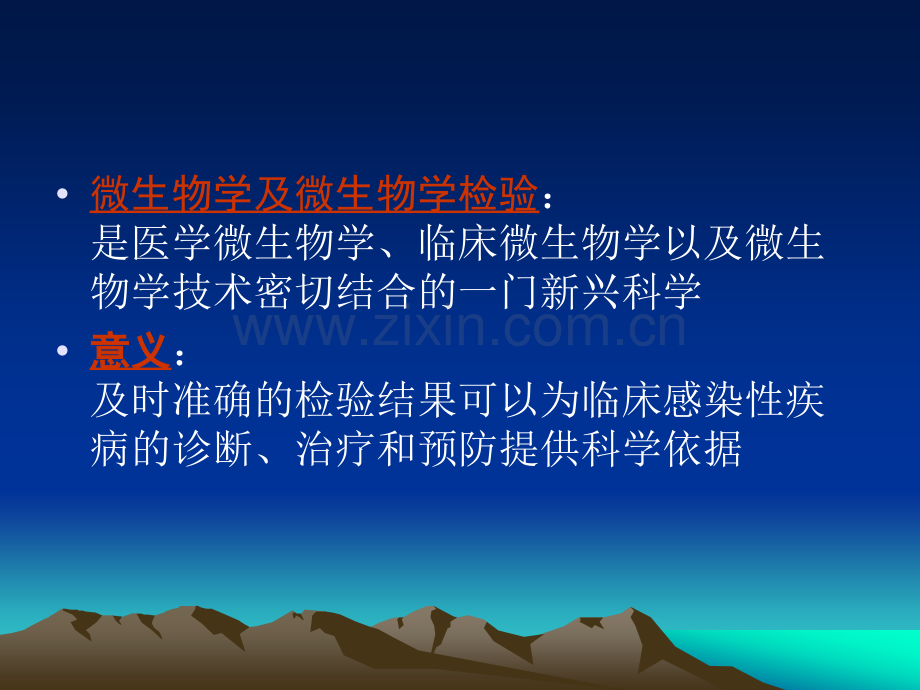 • 微生物学及微生物学检验：
是医学微生物学、临床微生物学以及微生物学技术密切结合的一门新兴科学

www.zixin.com.cn

• 意义：
及时准确的检验结果可以为临床感染性疾病的诊断、治疗和预防提供科学依据